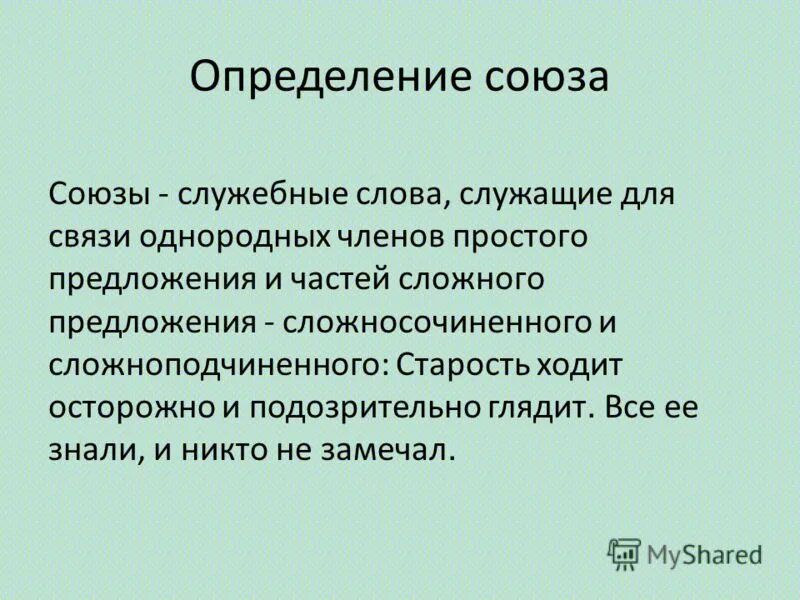 Определение союза

Союзы - служебные слова, служащие для связи однородных членов простого предложения и частей сложного предложения - сложносочиненного и сложноподчиненного: Старость ходит осторожно и подозрительно глядит. Все ее знали, и никто не замечал.

MyShared